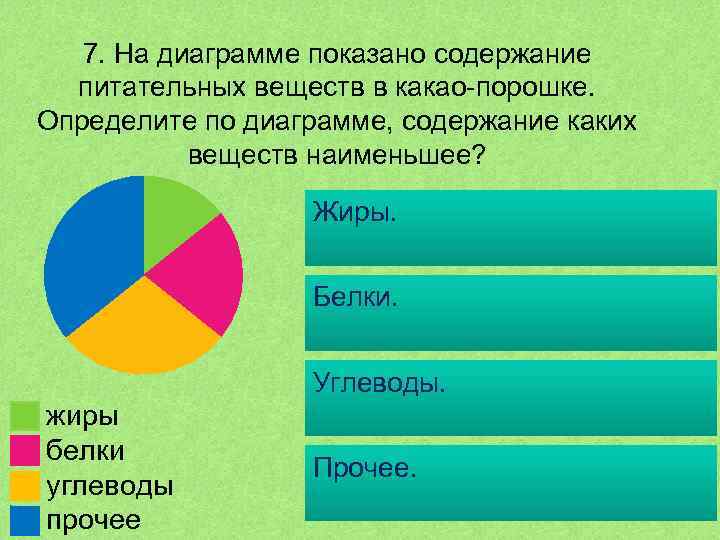 7. На диаграмме показано содержание питательных веществ в какао-порошке. Определите по диаграмме, содержание каких веществ наименьшее?

Жиры.

Белки.

Углеводы.

Прочее.

жиры
белки
углеводы
прочее